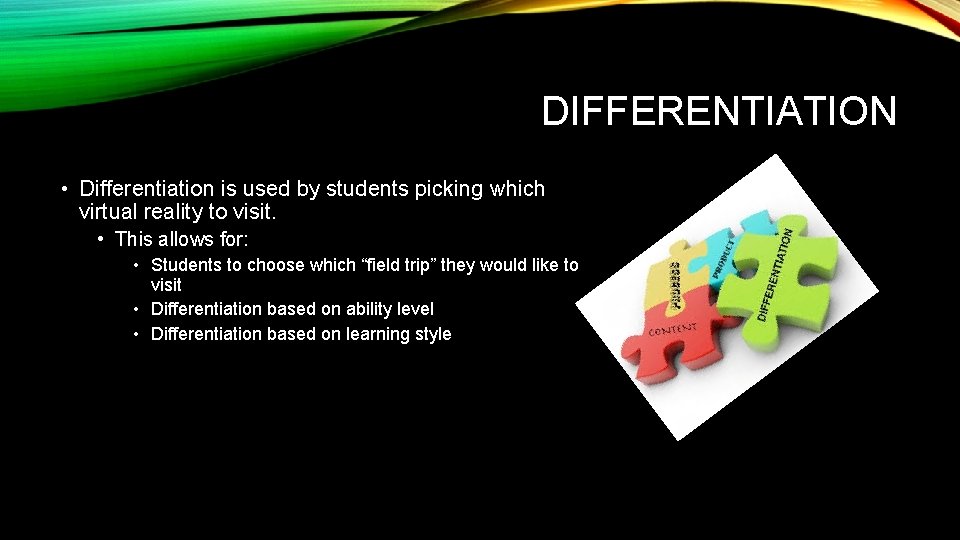 DIFFERENTIATION

• Differentiation is used by students picking which virtual reality to visit.
• This allows for:
• Students to choose which “field trip” they would like to visit
• Differentiation based on ability level
• Differentiation based on learning style

PROCESS
PRODUCT
DIFFERENTIATION
CONTENT